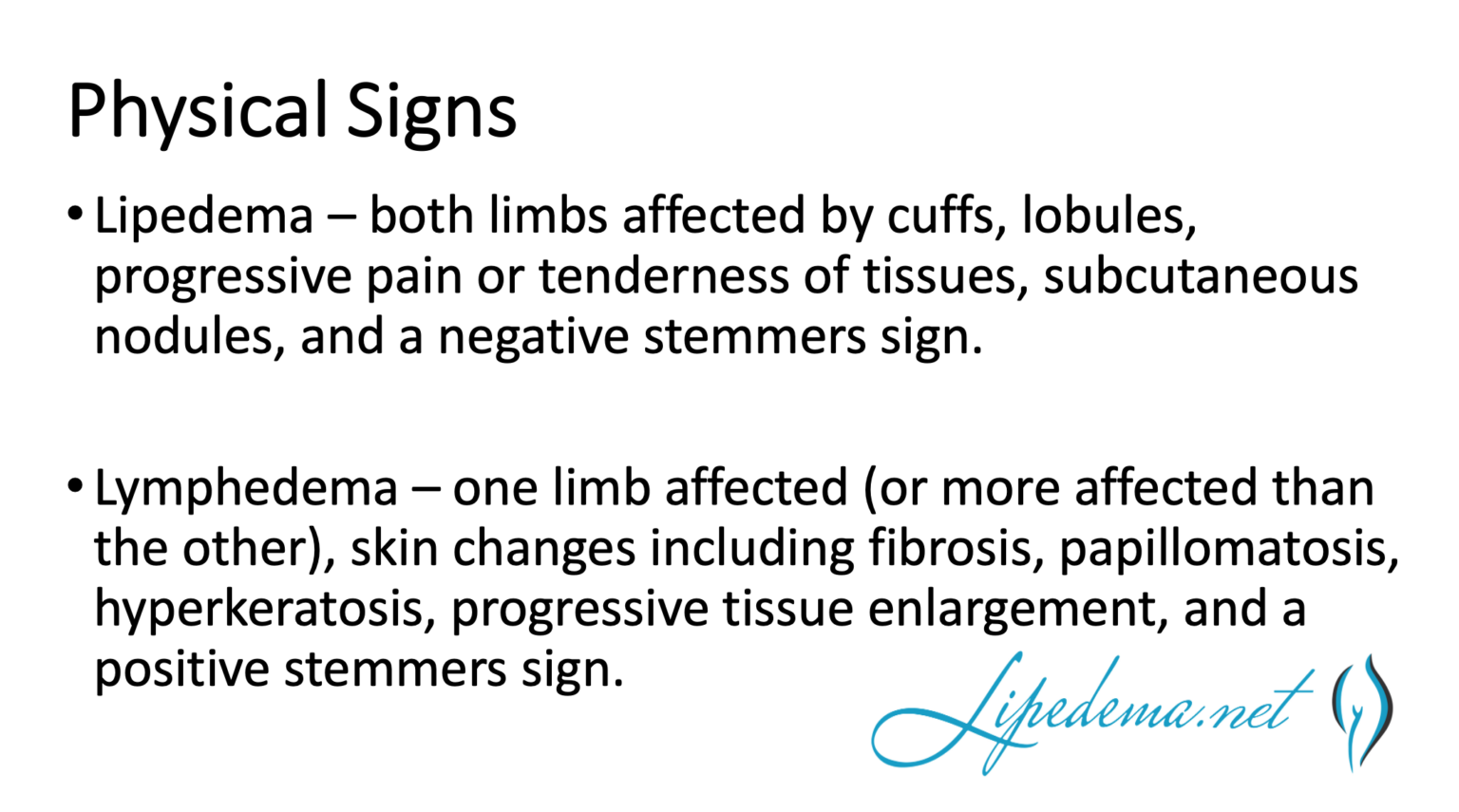 Physical Signs

• Lipedema – both limbs affected by cuffs, lobules, progressive pain or tenderness of tissues, subcutaneous nodules, and a negative stemmers sign.

• Lymphedema – one limb affected (or more affected than the other), skin changes including fibrosis, papillomatosis, hyperkeratosis, progressive tissue enlargement, and a positive stemmers sign.

Lipedema.net